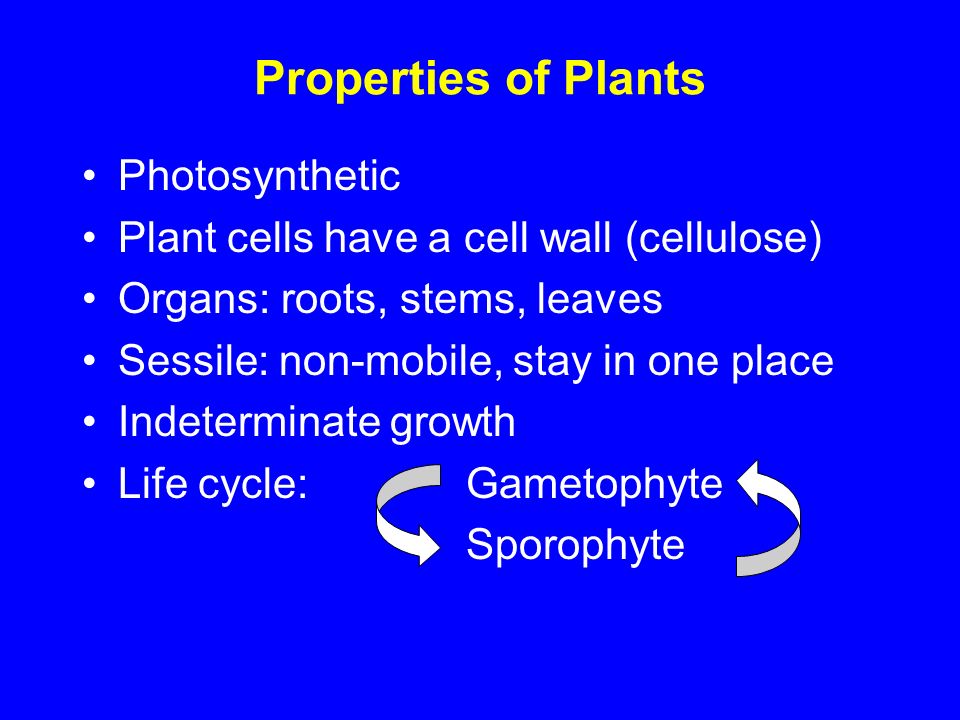 Properties of Plants

• Photosynthetic
• Plant cells have a cell wall (cellulose)
• Organs: roots, stems, leaves
• Sessile: non-mobile, stay in one place
• Indeterminate growth
• Life cycle: Gametophyte
Sporophyte